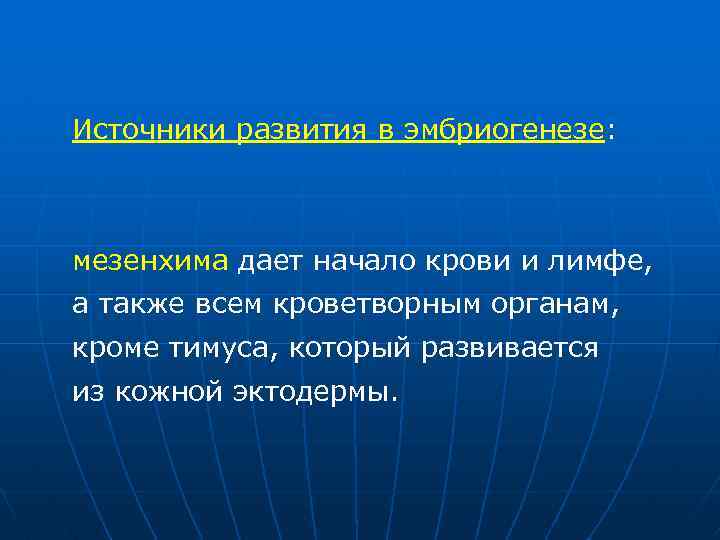 Источники развития в эмбриогенезе:

мезенхима дает начало крови и лимфе, а также всем кроветворным органам, кроме тимуса, который развивается из кожной эктодермы.